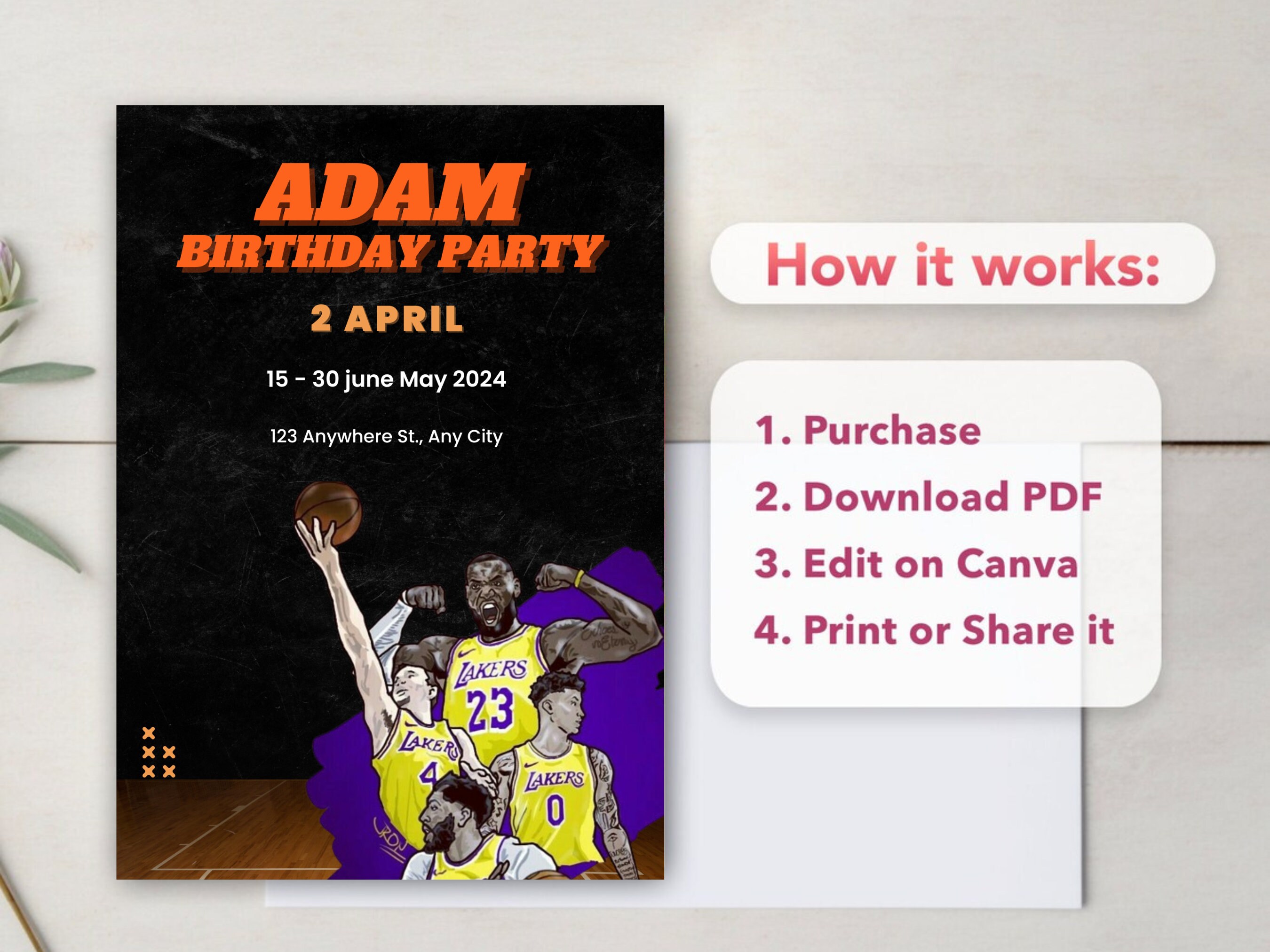 ADAM
BIRTHDAY PARTY

2 APRIL

15 - 30 june May 2024

123 Anywhere St., Any City

LAKERS
23

LAKERS
4

LAKERS
0

How it works:

1. Purchase
2. Download PDF
3. Edit on Canva
4. Print or Share it